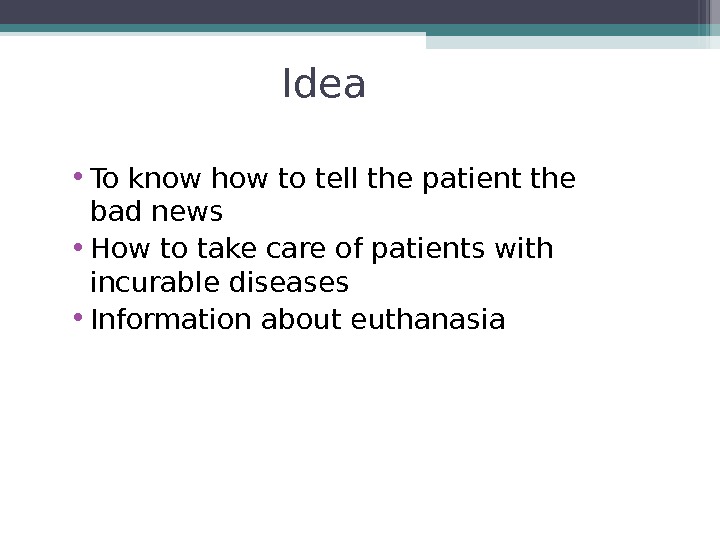 Idea

• To know how to tell the patient the bad news
• How to take care of patients with incurable diseases
• Information about euthanasia